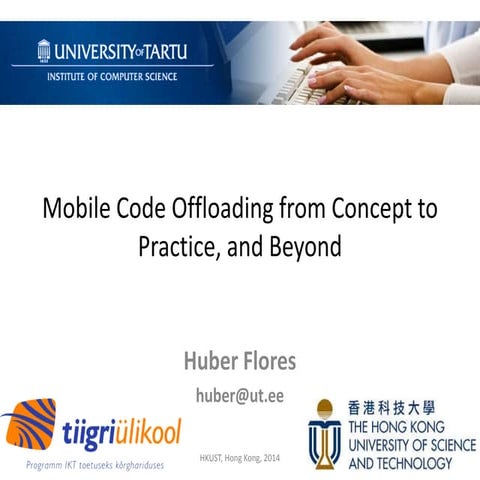 UNIVERSITY OF TARTU
INSTITUTE OF COMPUTER SCIENCE

Mobile Code Offloading from Concept to Practice, and Beyond

Huber Flores
huber@ut.ee

tiigriülikool
Programm IKT toetuseks kõrghariduses

HKUST, Hong Kong, 2014

香港科技大學
THE HONG KONG UNIVERSITY OF SCIENCE AND TECHNOLOGY